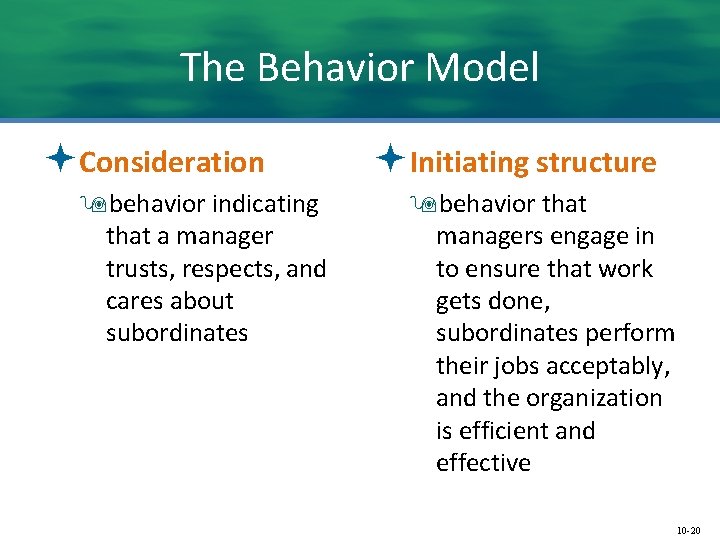 The Behavior Model

Consideration

behavior indicating that a manager trusts, respects, and cares about subordinates

Initiating structure

behavior that managers engage in to ensure that work gets done, subordinates perform their jobs acceptably, and the organization is efficient and effective

10-20